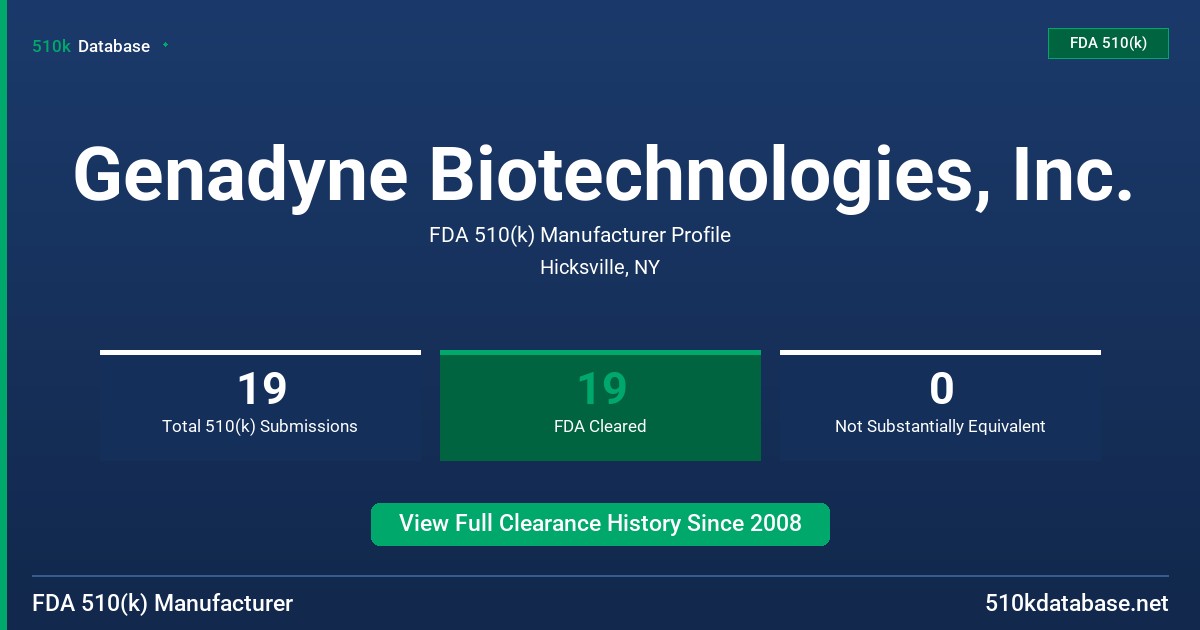 510k Database

FDA 510(k)

Genadyne Biotechnologies, Inc.

FDA 510(k) Manufacturer Profile

Hicksville, NY

19
Total 510(k) Submissions

19
FDA Cleared

0
Not Substantially Equivalent

View Full Clearance History Since 2008

FDA 510(k) Manufacturer

510kdatabase.net